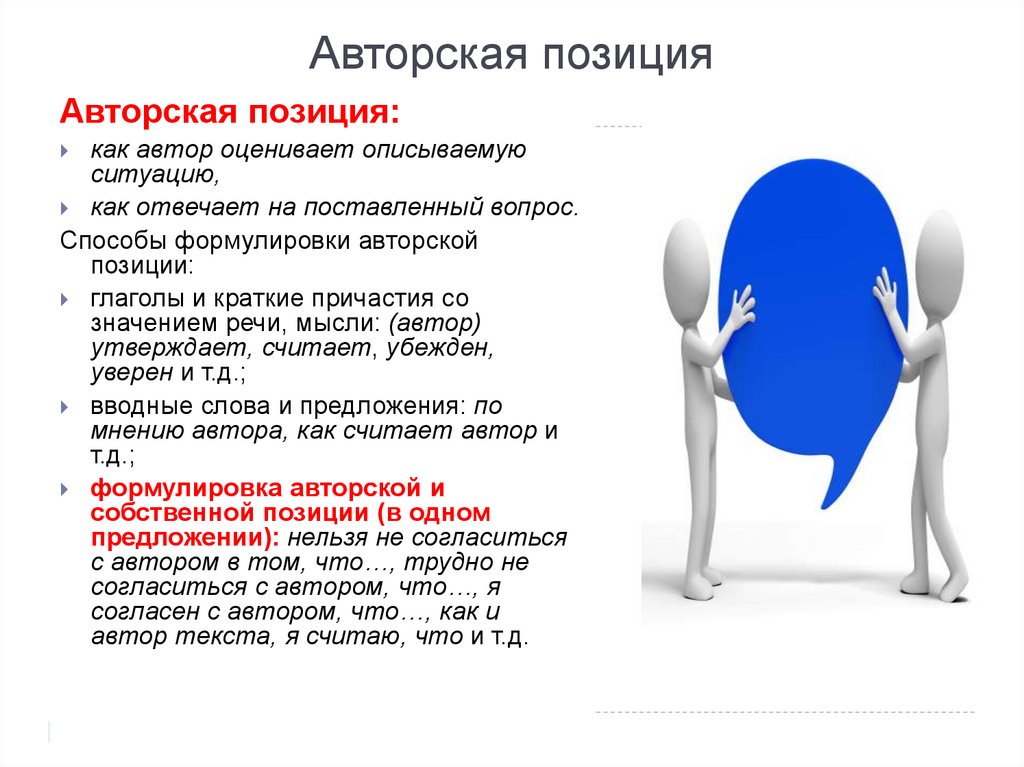 Авторская позиция

Авторская позиция:

как автор оценивает описываемую ситуацию,

как отвечает на поставленный вопрос.

Способы формулировки авторской позиции:

глаголы и краткие причастия со значением речи, мысли: (автор) утверждает, считает, убежден, уверен и т.д.;

вводные слова и предложения: по мнению автора, как считает автор и т.д.;

формулировка авторской и собственной позиции (в одном предложении): нельзя не согласиться с автором в том, что…, трудно не согласиться с автором, что…, я согласен с автором, что…, как и автор текста, я считаю, что и т.д.